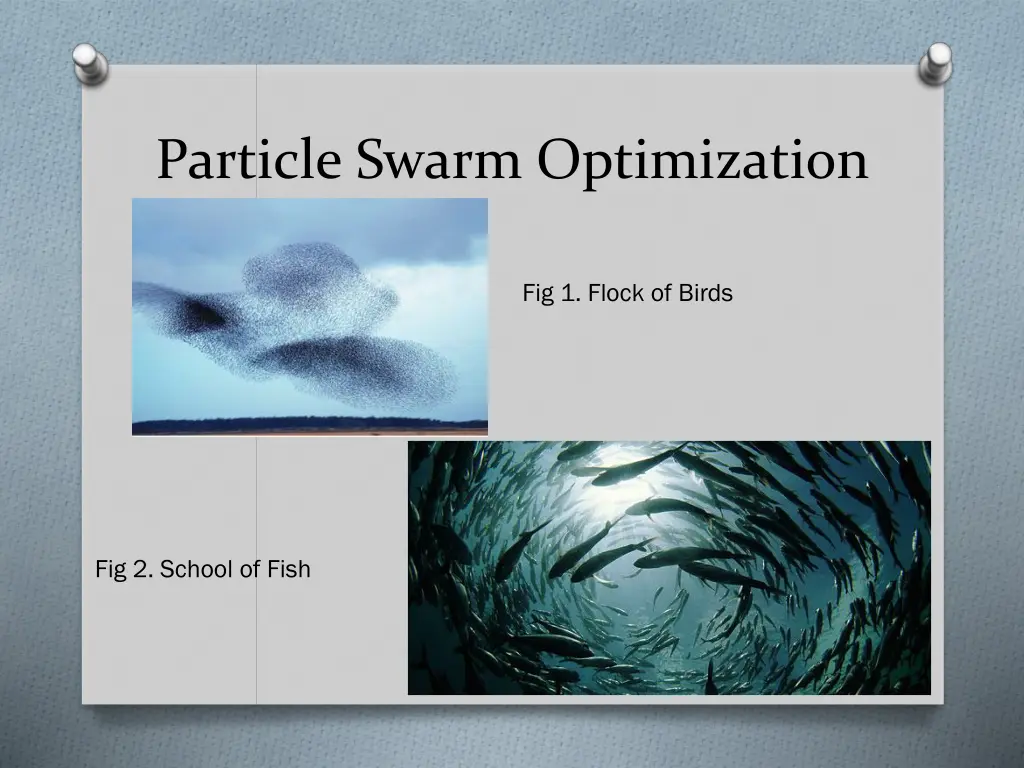 Particle Swarm Optimization

Fig 1. Flock of Birds

Fig 2. School of Fish